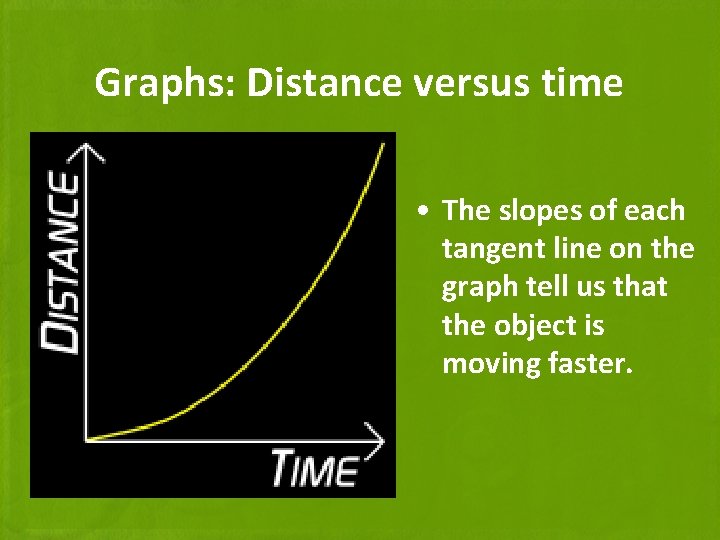 Graphs: Distance versus time

DISTANCE

TIME

• The slopes of each tangent line on the graph tell us that the object is moving faster.